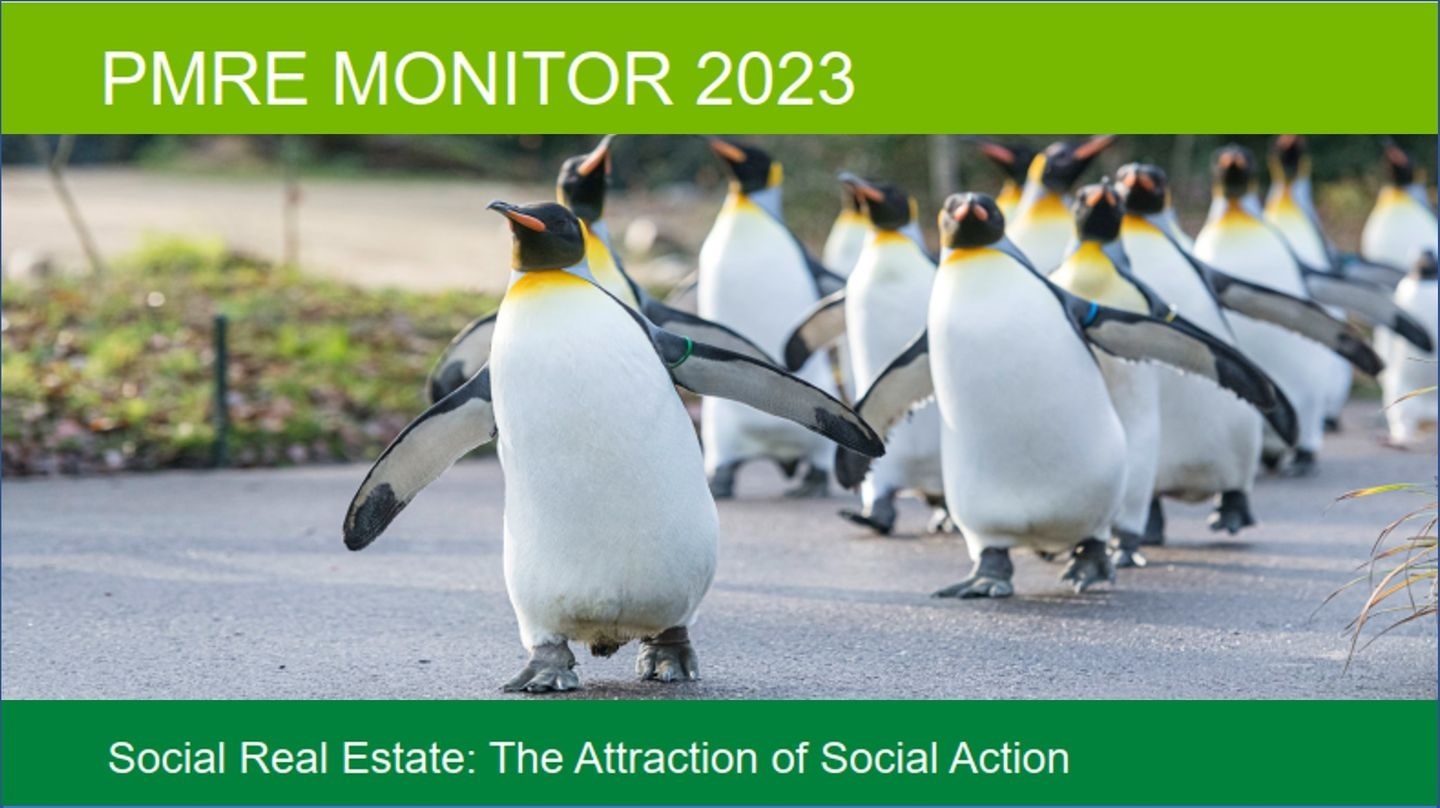 PMRE MONITOR 2023

Social Real Estate: The Attraction of Social Action